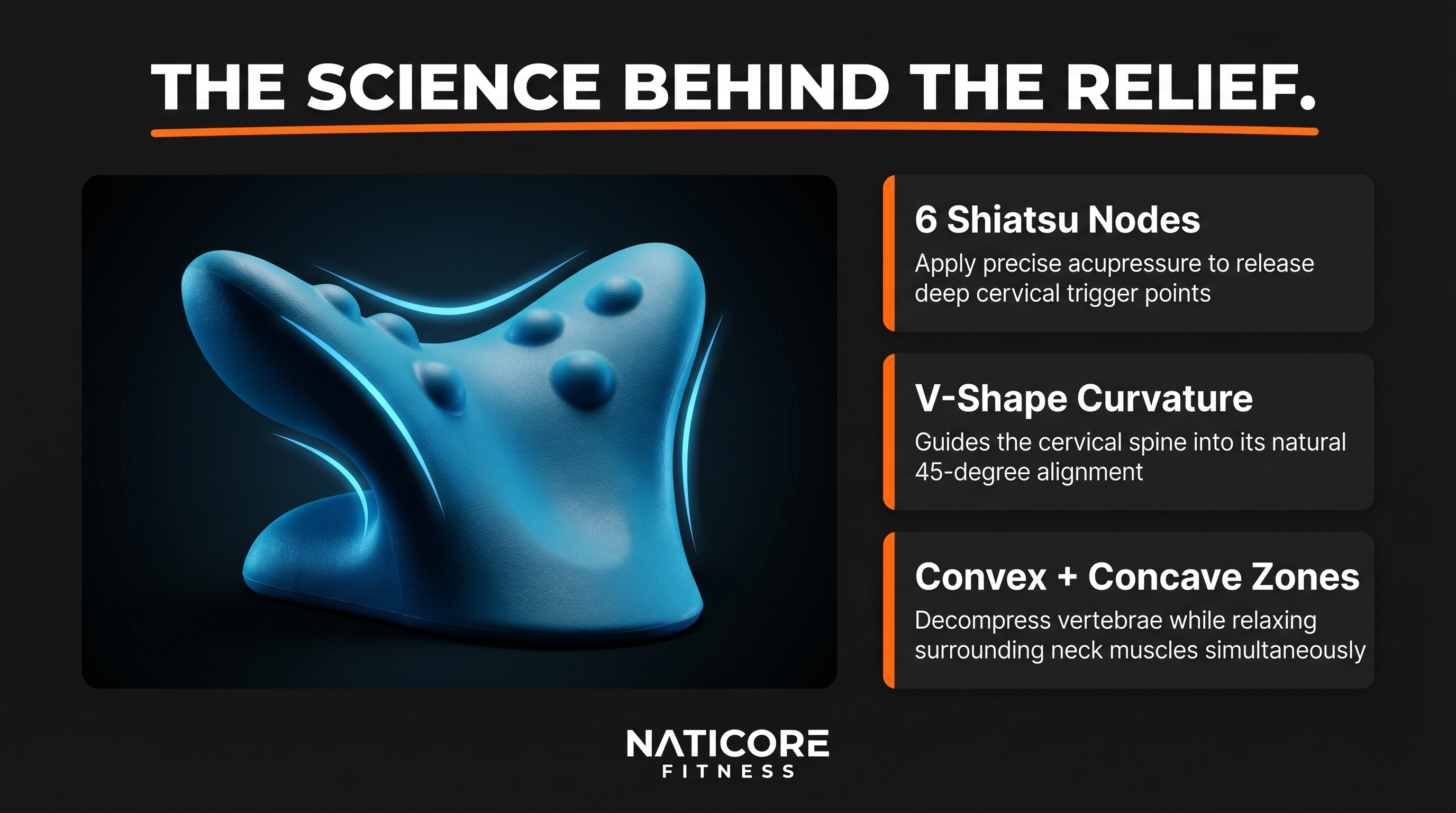 THE SCIENCE BEHIND THE RELIEF.

6 Shiatsu Nodes

Apply precise acupressure to release deep cervical trigger points

V-Shape Curvature

Guides the cervical spine into its natural 45-degree alignment

Convex + Concave Zones

Decompress vertebrae while relaxing surrounding neck muscles simultaneously

NATICORE
FITNESS